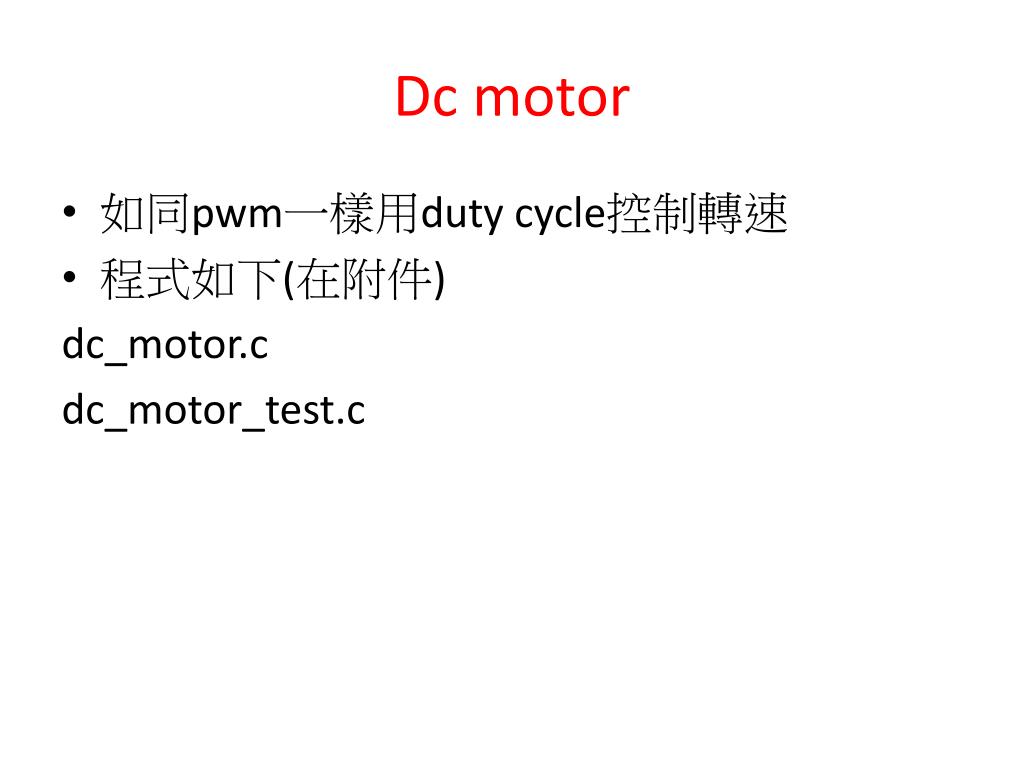 Dc motor

• 如同pwm一樣用duty cycle控制轉速
• 程式如下(在附件)

dc_motor.c

dc_motor_test.c